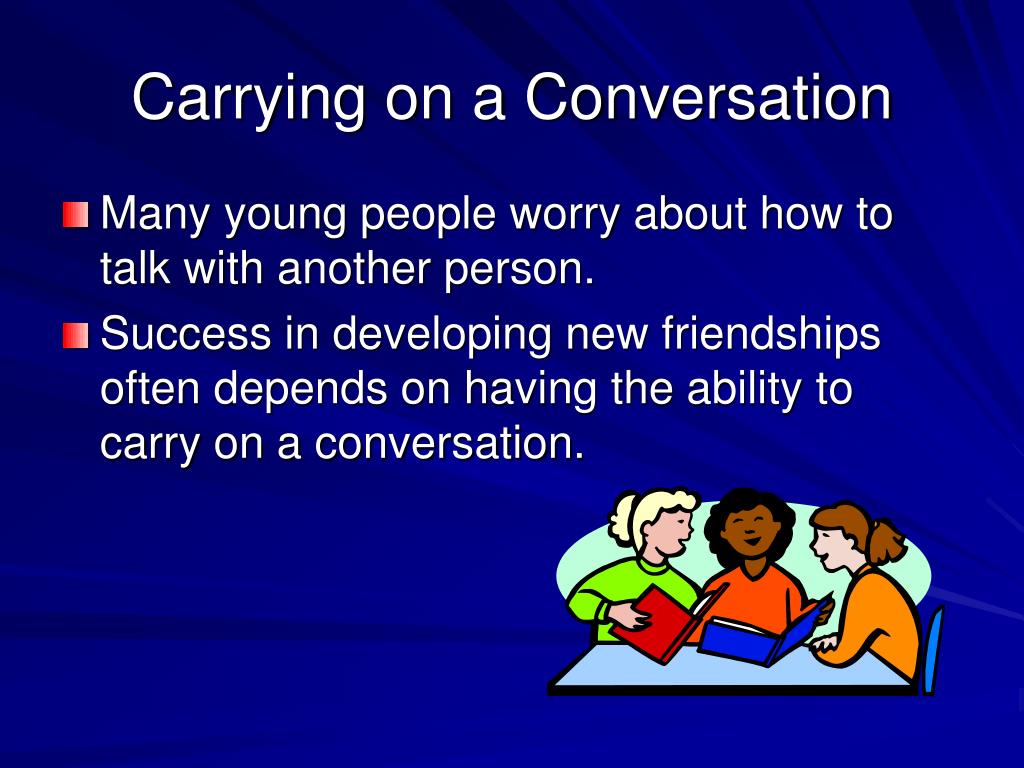 Carrying on a Conversation

Many young people worry about how to talk with another person.

Success in developing new friendships often depends on having the ability to carry on a conversation.